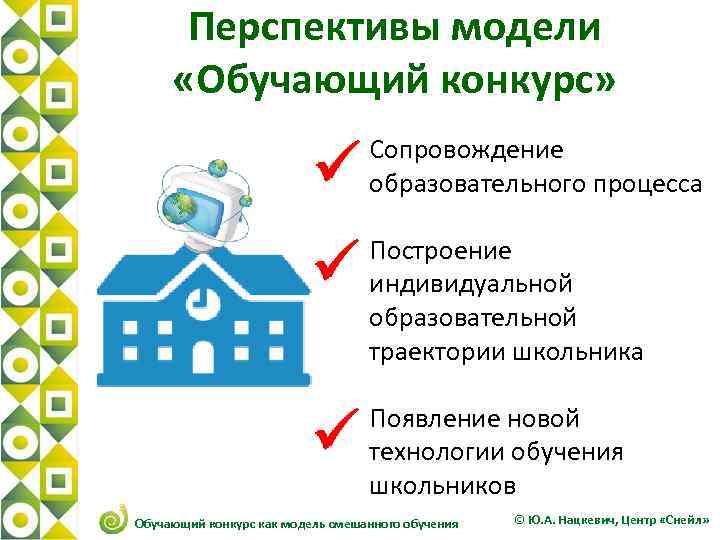 Перспективы модели «Обучающий конкурс»

Сопровождение образовательного процесса

Построение индивидуальной образовательной траектории школьника

Появление новой технологии обучения школьников

Обучающий конкурс как модель смешанного обучения

© Ю.А. Нацкевич, Центр «Снейл»